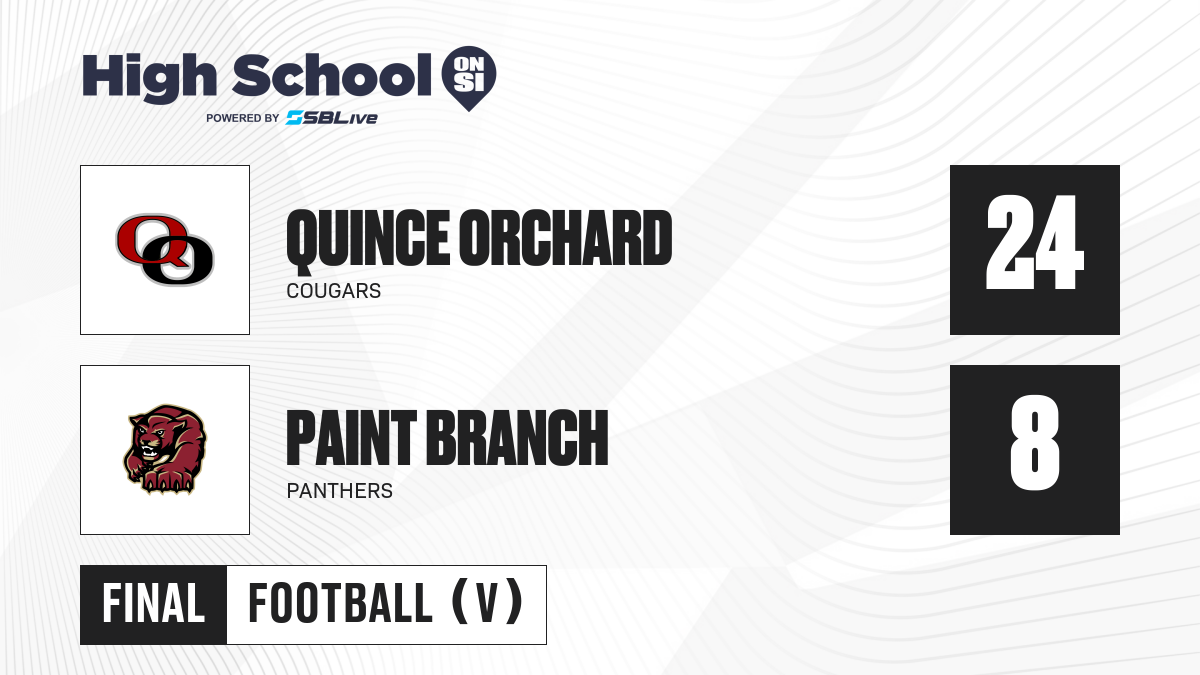 High School ON SI
POWERED BY SBLive

QO

QUINCE ORCHARD
COUGARS

24

PAINT BRANCH
PANTHERS

8

FINAL FOOTBALL (V)